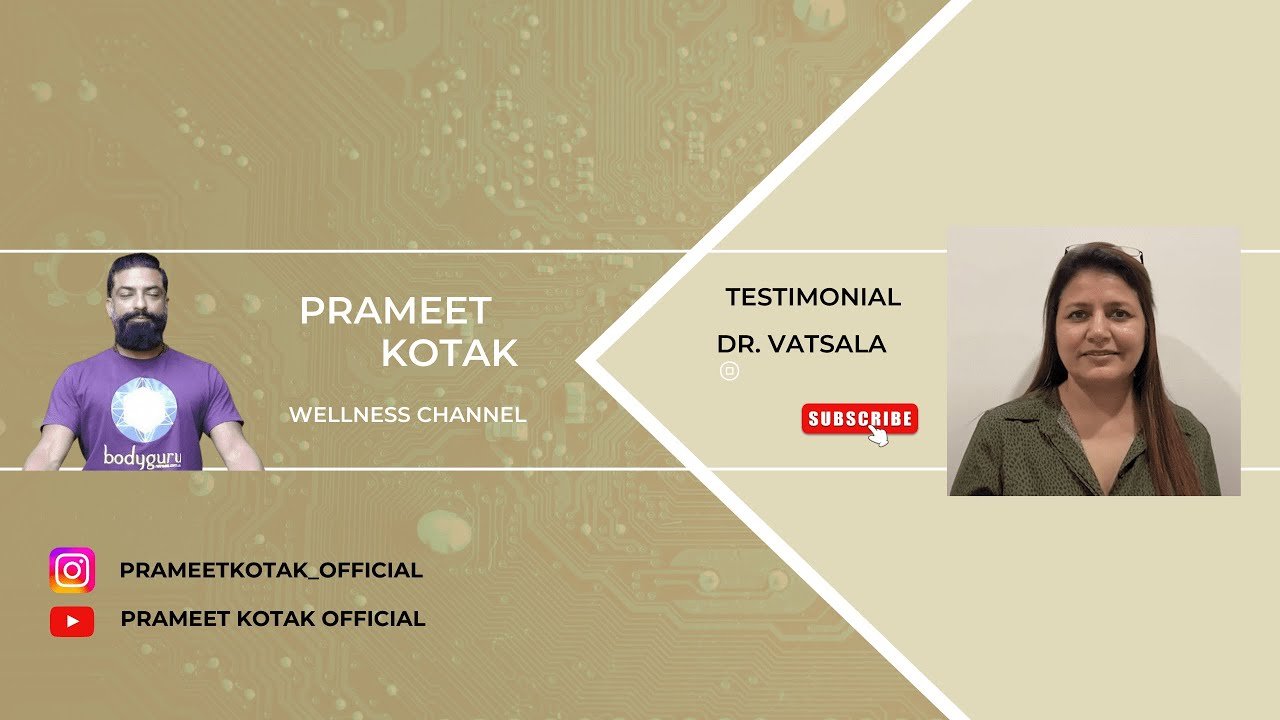 bodyguru

PRAMEET KOTAK

WELLNESS CHANNEL

TESTIMONIAL

DR. VATSALA

SUBSCRIBE

PRAMEETKOTAK_OFFICIAL

PRAMEET KOTAK OFFICIAL